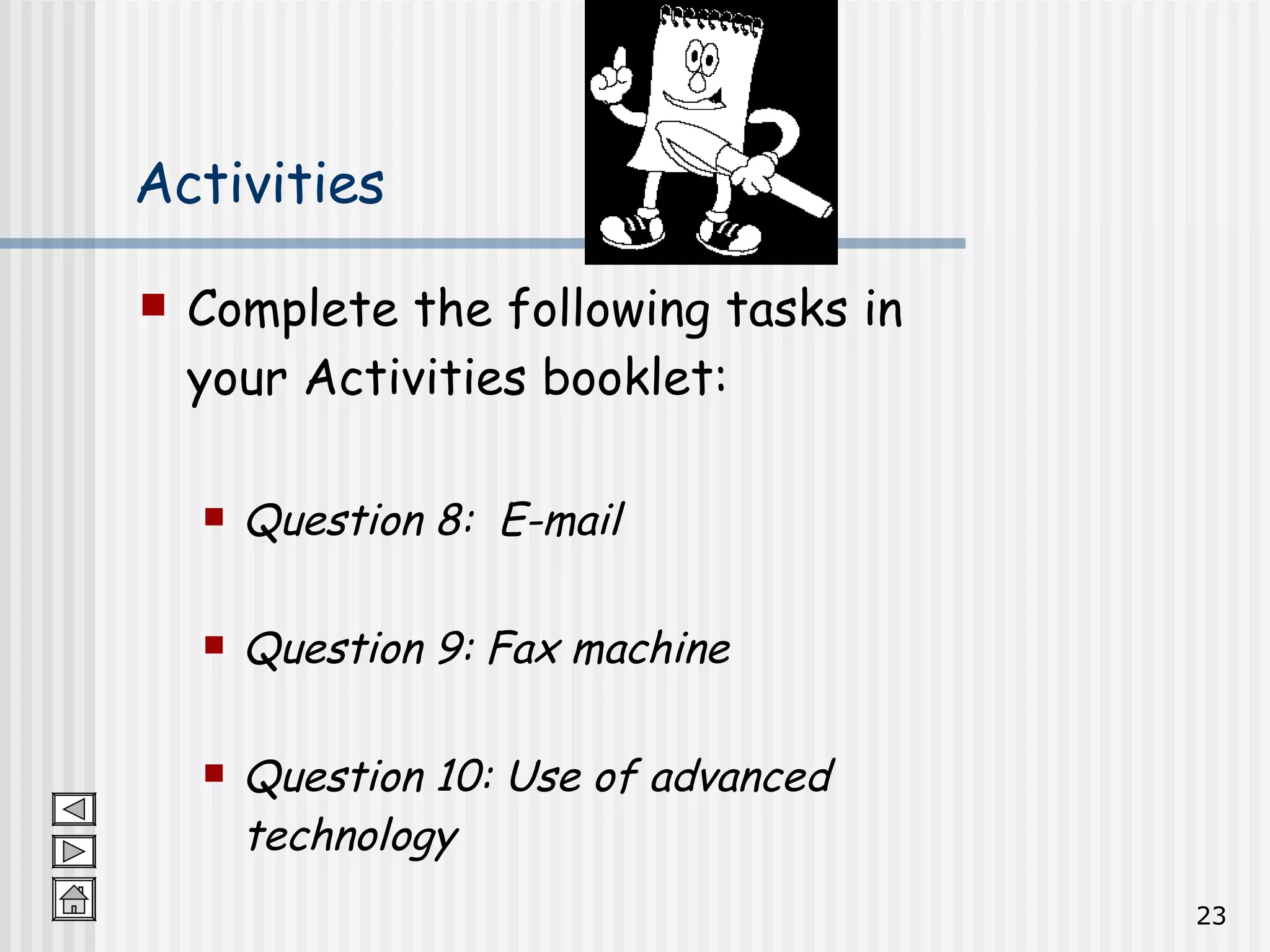 Activities

Complete the following tasks in your Activities booklet:

Question 8: E-mail

Question 9: Fax machine

Question 10: Use of advanced technology

23